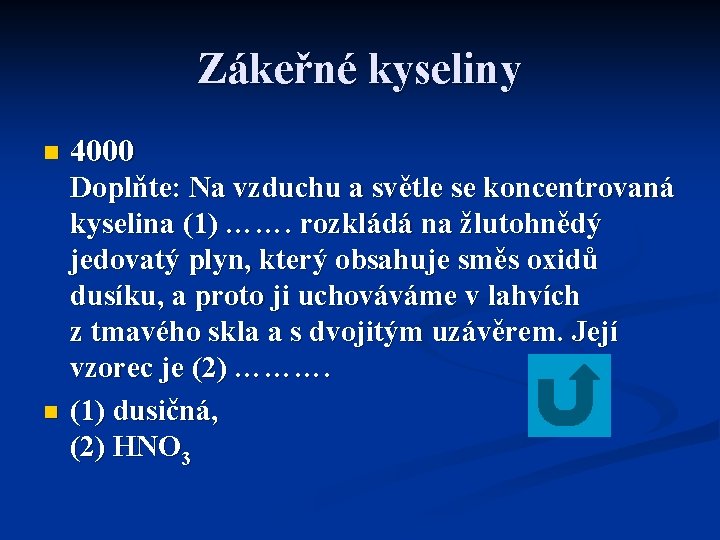 Zákeřné kyseliny

4000
Doplňte: Na vzduchu a světle se koncentrovaná kyselina (1) ……. rozkládá na žlutohnědý jedovatý plyn, který obsahuje směs oxidů dusíku, a proto ji uchováváme v lahvích z tmavého skla a s dvojitým uzávěrem. Její vzorec je (2) ……….

(1) dusičná,
(2) $HNO_3$